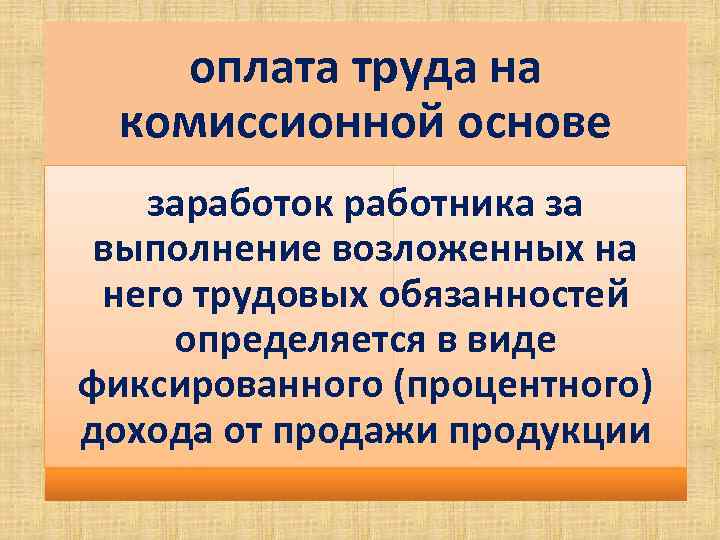 оплата труда на комиссионной основе

заработок работника за выполнение возложенных на него трудовых обязанностей определяется в виде фиксированного (процентного) дохода от продажи продукции